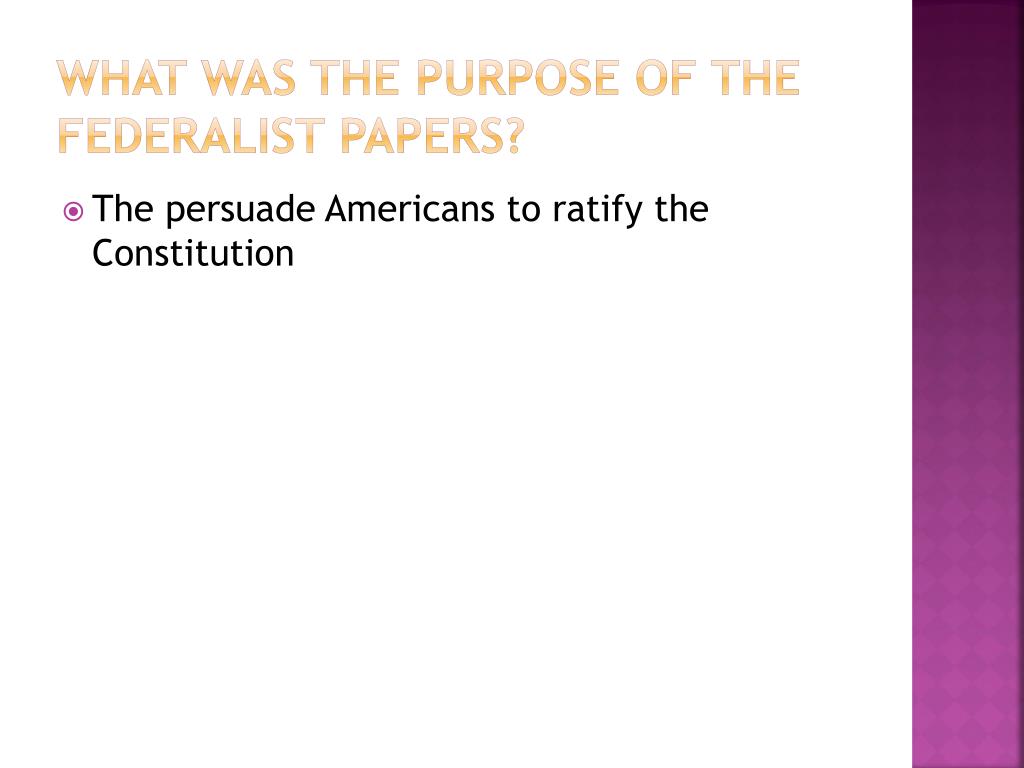 WHAT WAS THE PURPOSE OF THE FEDERALIST PAPERS?

The persuade Americans to ratify the Constitution